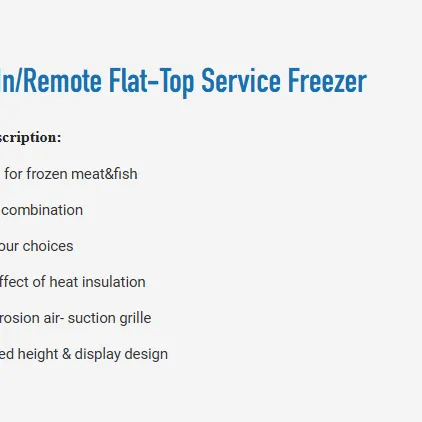 In/Remote Flat-Top Service Freezer

scription:

for frozen meat&fish

combination

our choices

ffect of heat insulation

rosion air- suction grille

ed height & display design